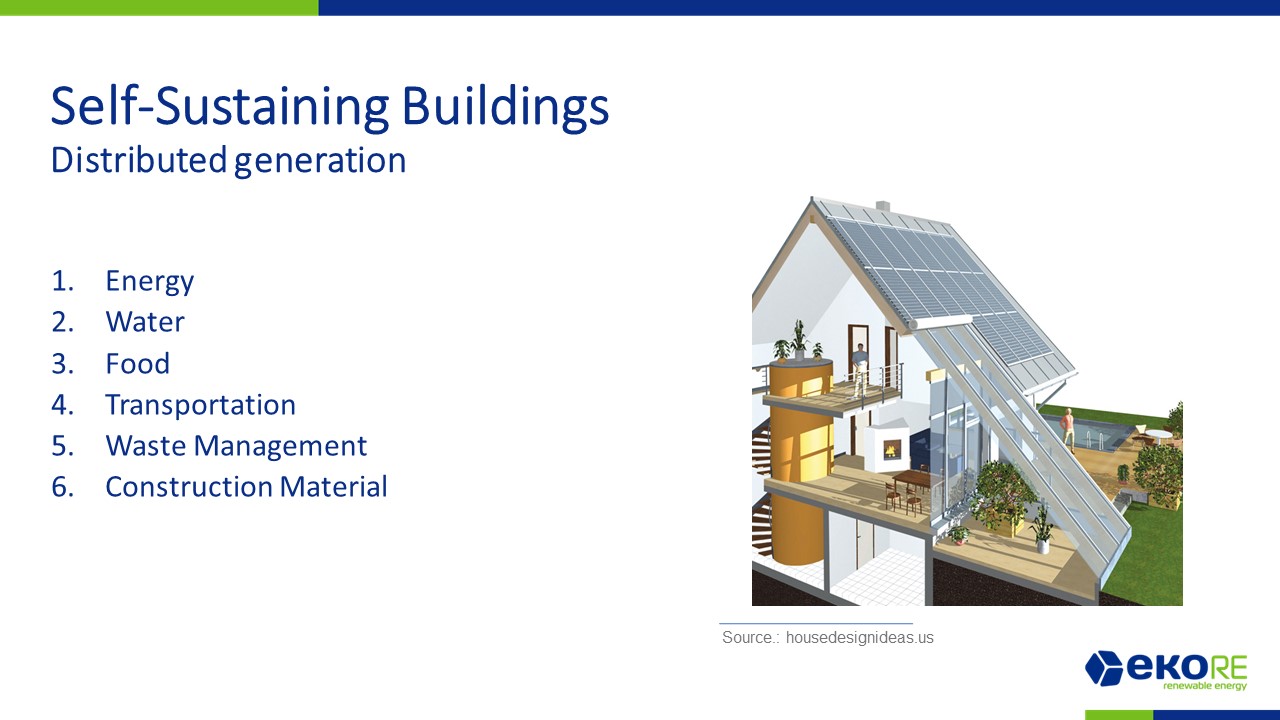 Self-Sustaining Buildings
Distributed generation

1. Energy
2. Water
3. Food
4. Transportation
5. Waste Management
6. Construction Material

Source.: housedesignideas.us

eKORE
renewable energy